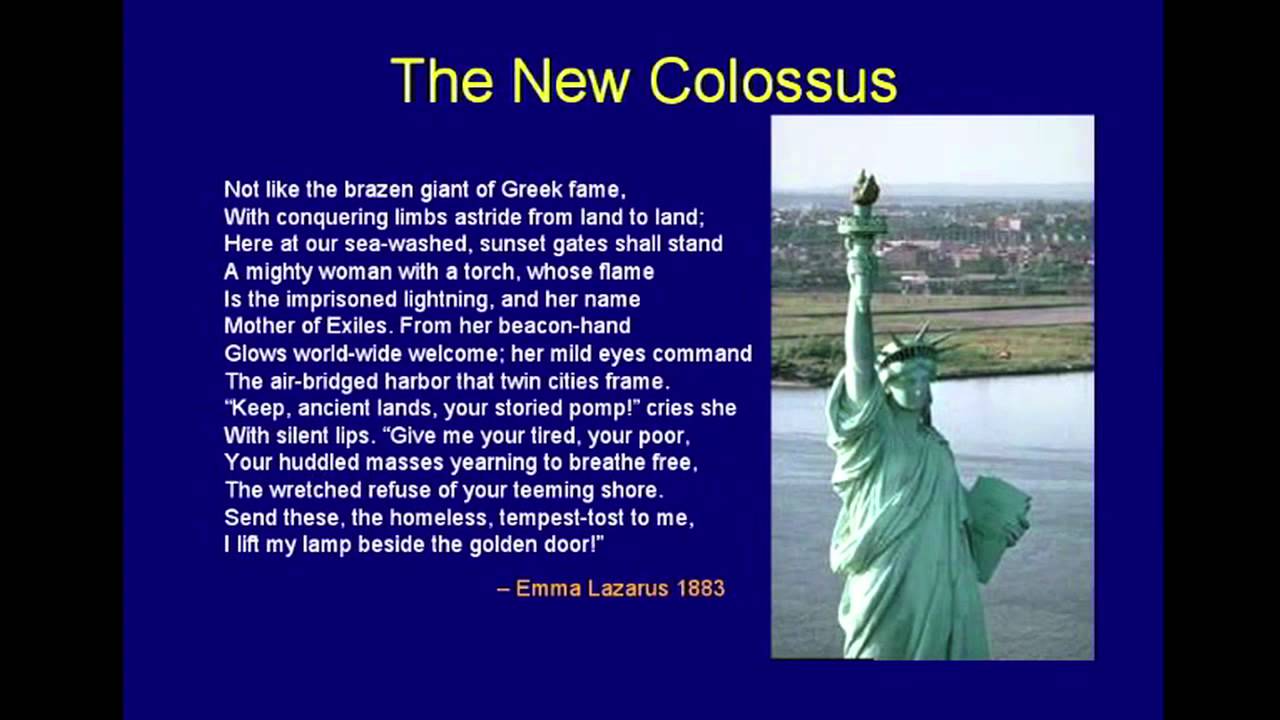 The New Colossus

Not like the brazen giant of Greek fame,
With conquering limbs astride from land to land;
Here at our sea-washed, sunset gates shall stand
A mighty woman with a torch, whose flame
Is the imprisoned lightning, and her name
Mother of Exiles. From her beacon-hand
Glows world-wide welcome; her mild eyes command
The air-bridged harbor that twin cities frame.
"Keep, ancient lands, your storied pomp!" cries she
With silent lips. "Give me your tired, your poor,
Your huddled masses yearning to breathe free,
The wretched refuse of your teeming shore.
Send these, the homeless, tempest-tost to me,
I lift my lamp beside the golden door!"

– Emma Lazarus 1883